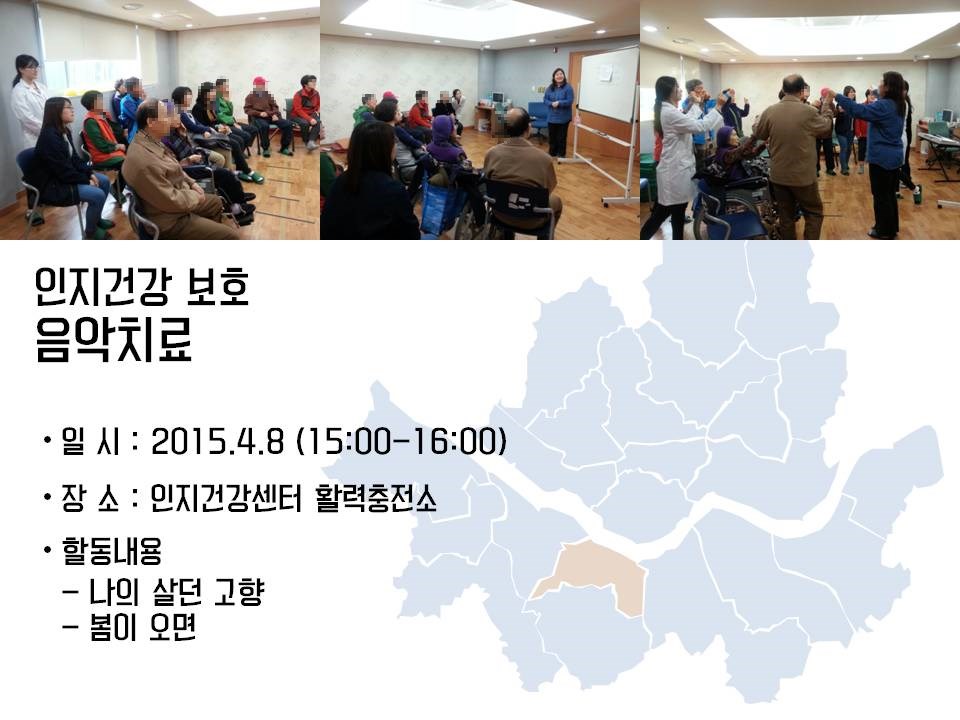 인지건강 보호
음악치료

• 일 시 : 2015.4.8 (15:00-16:00)

• 장 소 : 인지건강센터 활력충전소

• 활동내용
- 나의 살던 고향
- 봄이 오면